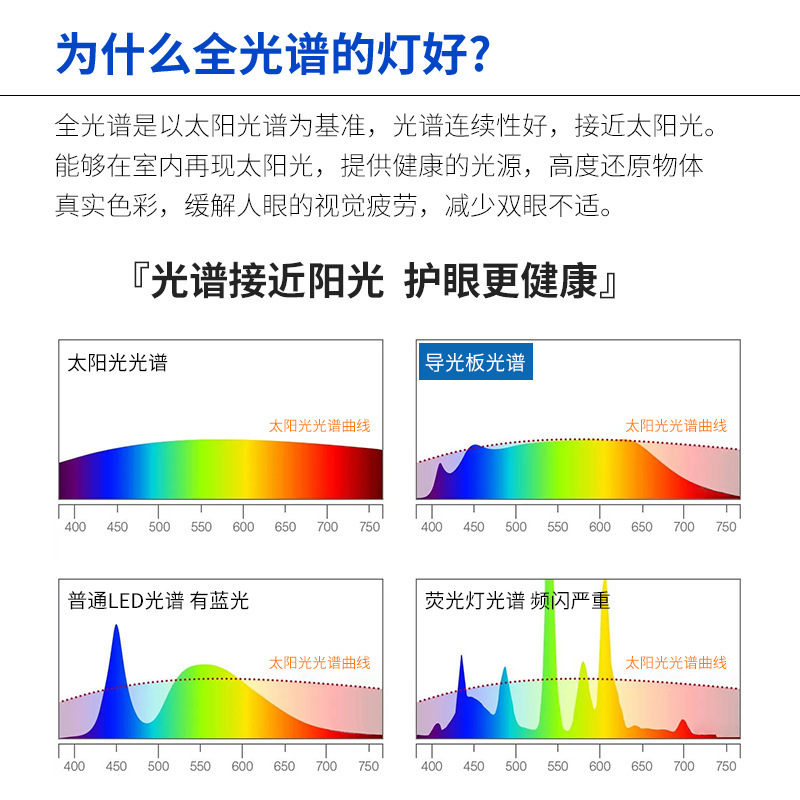 为什么全光谱的灯好?

全光谱是以太阳光谱为基准，光谱连续性好，接近太阳光。能够在室内再现太阳光，提供健康的光源，高度还原物体真实色彩，缓解人眼的视觉疲劳，减少双眼不适。

『光谱接近阳光 护眼更健康』

太阳光光谱
太阳光光谱曲线
400 450 500 550 600 650 700 750

导光板光谱
太阳光光谱曲线
400 450 500 550 600 650 700 750

普通LED光谱 有蓝光
太阳光光谱曲线
400 450 500 550 600 650 700 750

荧光灯光谱 频闪严重
太阳光光谱曲线
400 450 500 550 600 650 700 750